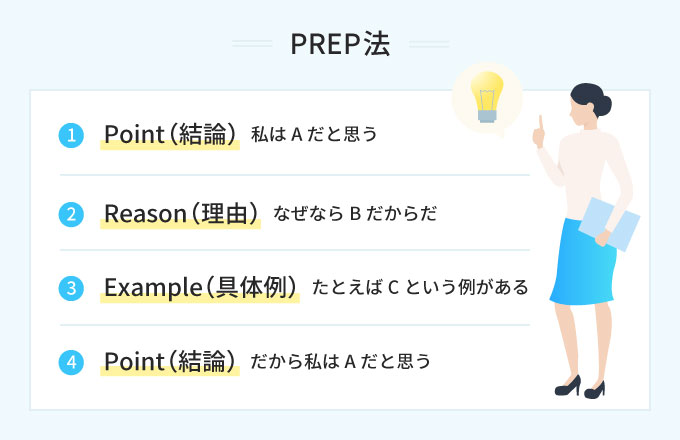 PREP法

1 Point（結論） 私は A だと思う

2 Reason（理由） なぜなら B だからだ

3 Example（具体例） たとえば C という例がある

4 Point（結論） だから私は A だと思う